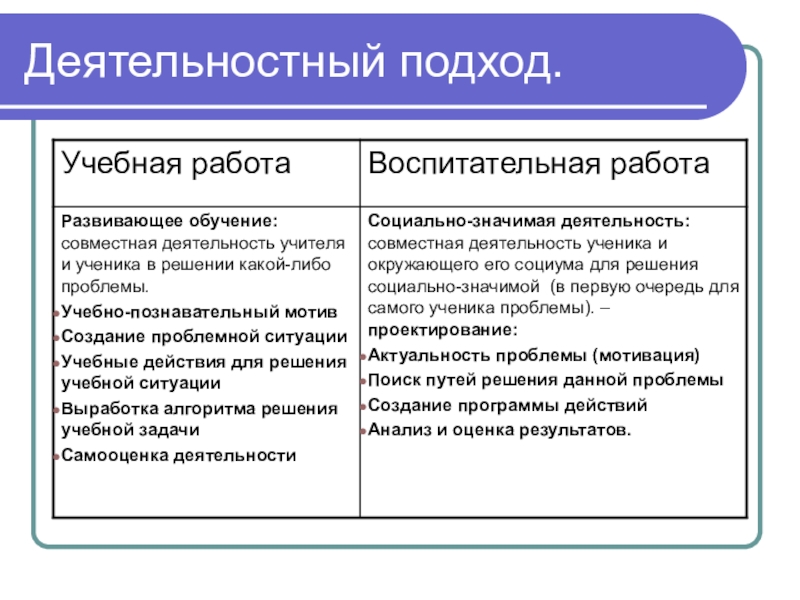 Деятельностный подход.

| Учебная работа | Воспитательная работа |
|---|---|
| Развивающее обучение: совместная деятельность учителя и ученика в решении какой-либо проблемы. • Учебно-познавательный мотив • Создание проблемной ситуации • Учебные действия для решения учебной ситуации • Выработка алгоритма решения учебной задачи • Самооценка деятельности | Социально-значимая деятельность: совместная деятельность ученика и окружающего его социума для решения социально-значимой (в первую очередь для самого ученика проблемы). – проектирование: • Актуальность проблемы (мотивация) • Поиск путей решения данной проблемы • Создание программы действий • Анализ и оценка результатов. |